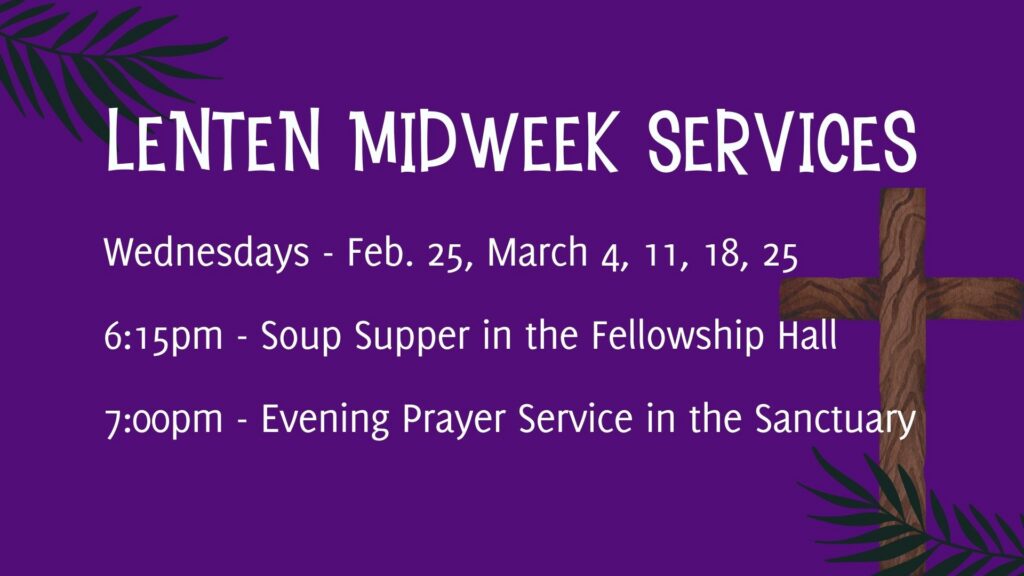 LENTEN MIDWEEK SERVICES

Wednesdays - Feb. 25, March 4, 11, 18, 25

6:15pm - Soup Supper in the Fellowship Hall

7:00pm - Evening Prayer Service in the Sanctuary